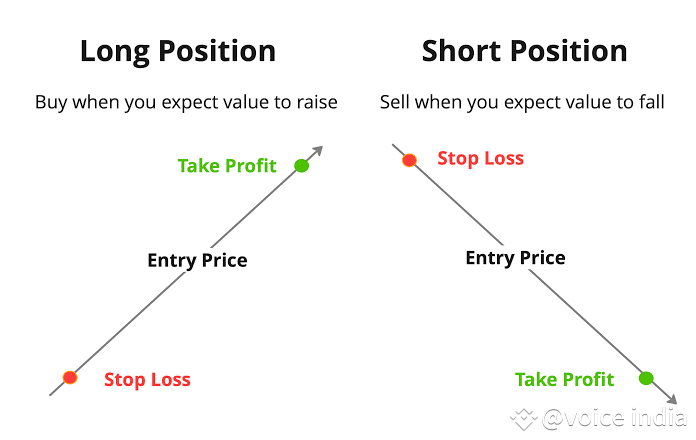 Long Position

Buy when you expect value to raise

Take Profit

Entry Price

Stop Loss

Short Position

Sell when you expect value to fall

Stop Loss

Entry Price

Take Profit

@voice india